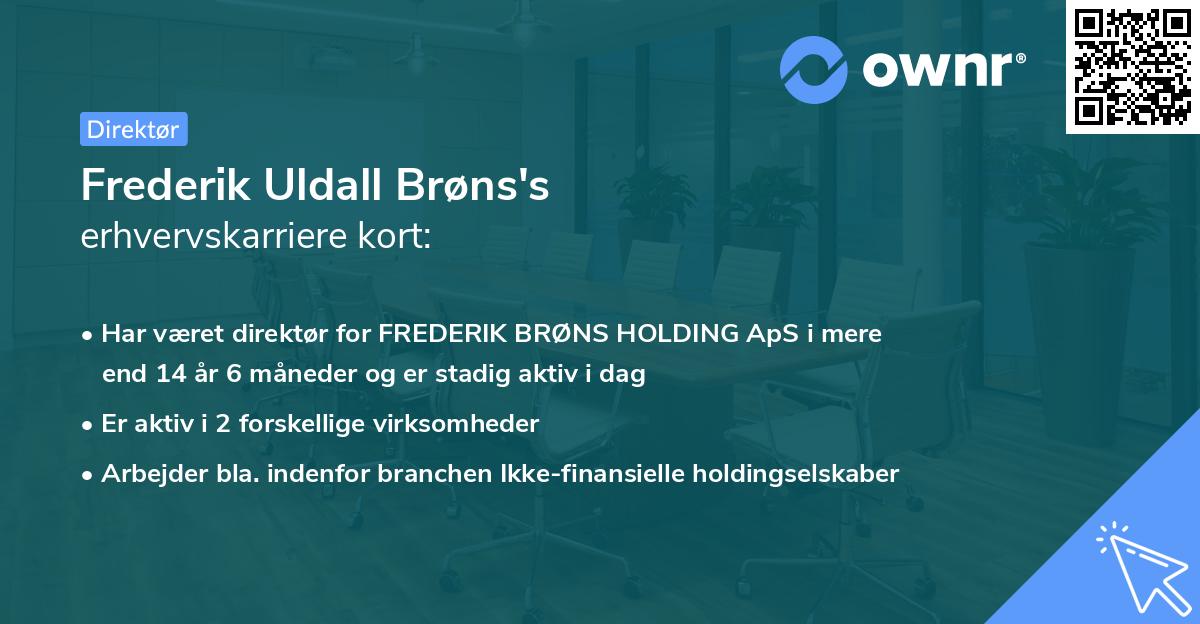 ownr®

Direktør

Frederik Uldall Brøns's
erhvervskarriere kort:

• Har været direktør for FREDERIK BRØNS HOLDING ApS i mere end 14 år 6 måneder og er stadig aktiv i dag
• Er aktiv i 2 forskellige virksomheder
• Arbejder bla. indenfor branchen Ikke-finansielle holdingselskaber